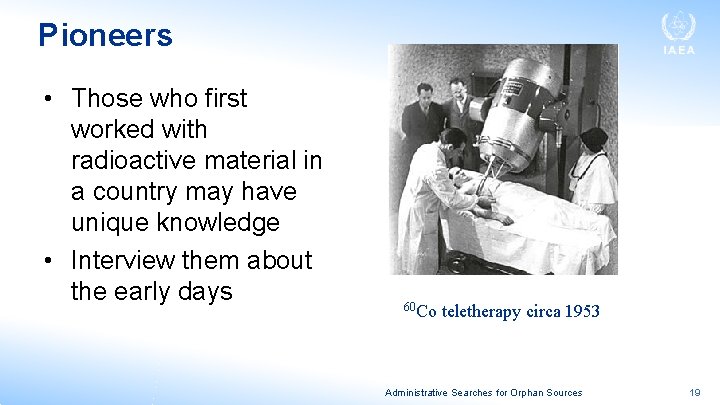 Pioneers

IAEA

• Those who first worked with radioactive material in a country may have unique knowledge
• Interview them about the early days

$^{60}$Co teletherapy circa 1953

Administrative Searches for Orphan Sources

19